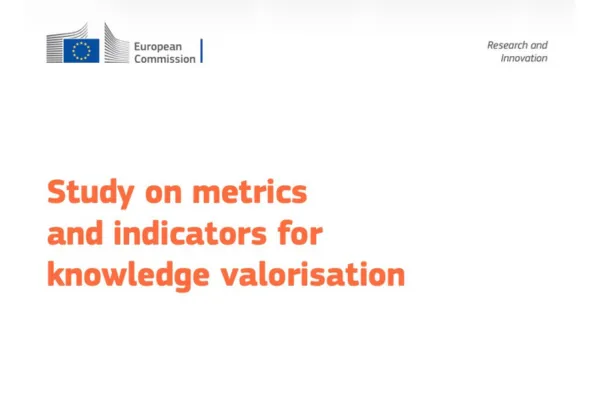 European Commission

Research and Innovation

Study on metrics and indicators for knowledge valorisation